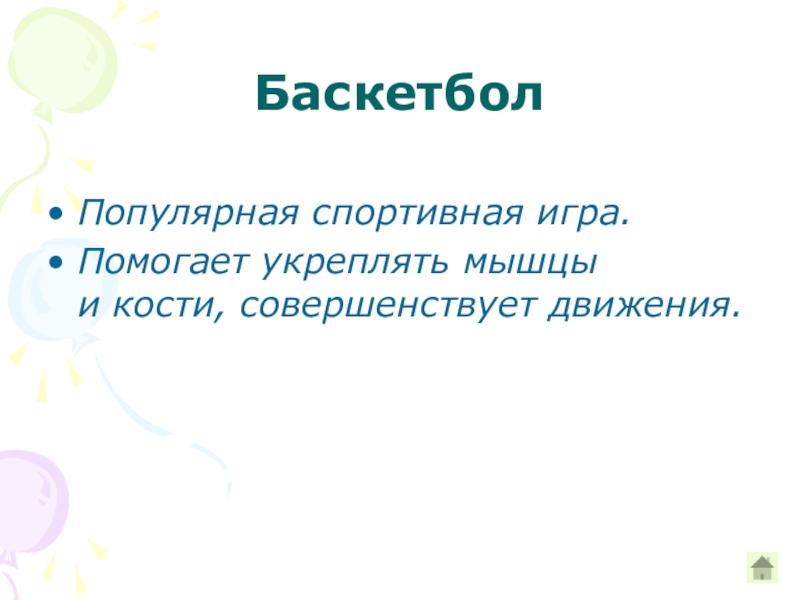 Баскетбол

• Популярная спортивная игра.
• Помогает укреплять мышцы и кости, совершенствует движения.